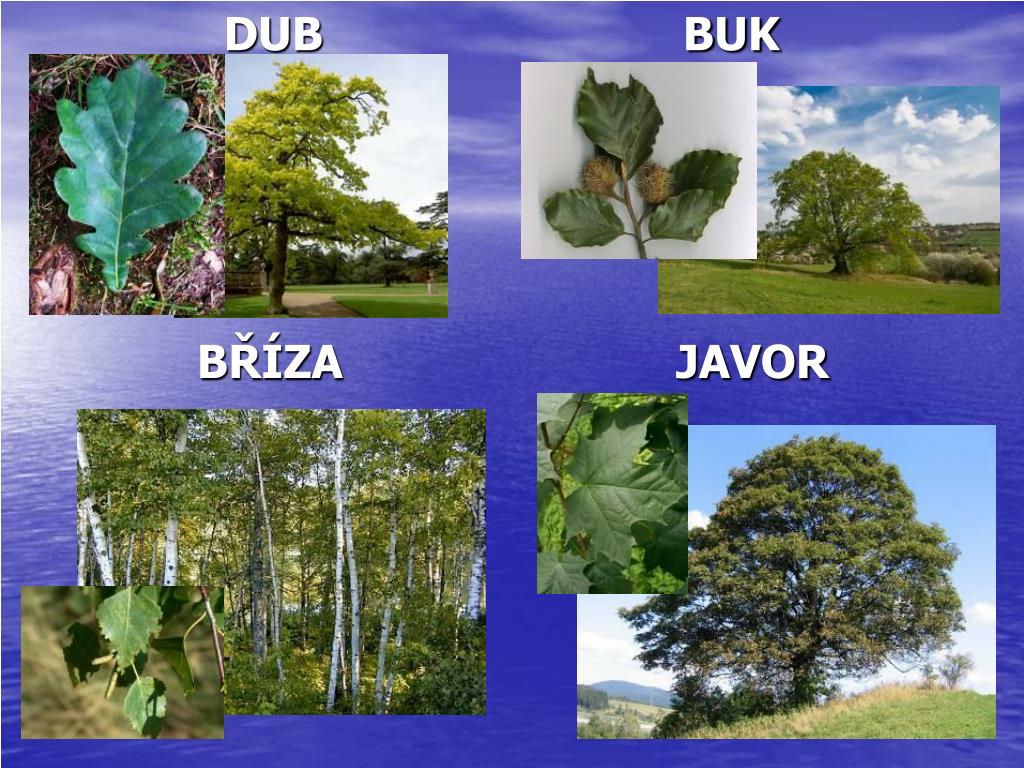 DUB

BUK

BŘÍZA

JAVOR